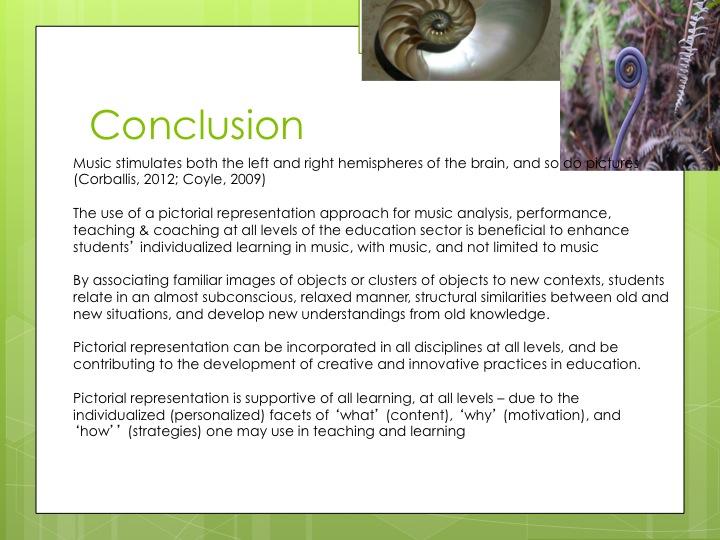 Conclusion

Music stimulates both the left and right hemispheres of the brain, and so do pictures (Corballis, 2012; Coyle, 2009)

The use of a pictorial representation approach for music analysis, performance, teaching & coaching at all levels of the education sector is beneficial to enhance students' individualized learning in music, with music, and not limited to music

By associating familiar images of objects or clusters of objects to new contexts, students relate in an almost subconscious, relaxed manner, structural similarities between old and new situations, and develop new understandings from old knowledge.

Pictorial representation can be incorporated in all disciplines at all levels, and be contributing to the development of creative and innovative practices in education.

Pictorial representation is supportive of all learning, at all levels – due to the individualized (personalized) facets of 'what' (content), 'why' (motivation), and 'how'' (strategies) one may use in teaching and learning